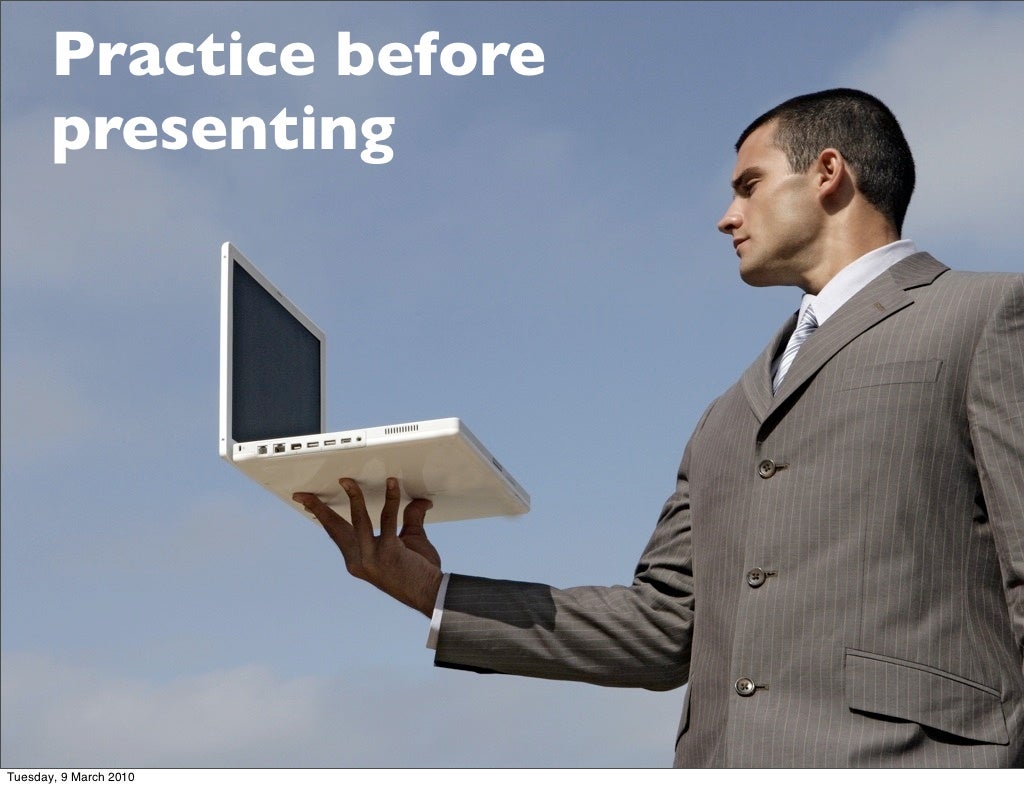 Practice before presenting

Tuesday, 9 March 2010